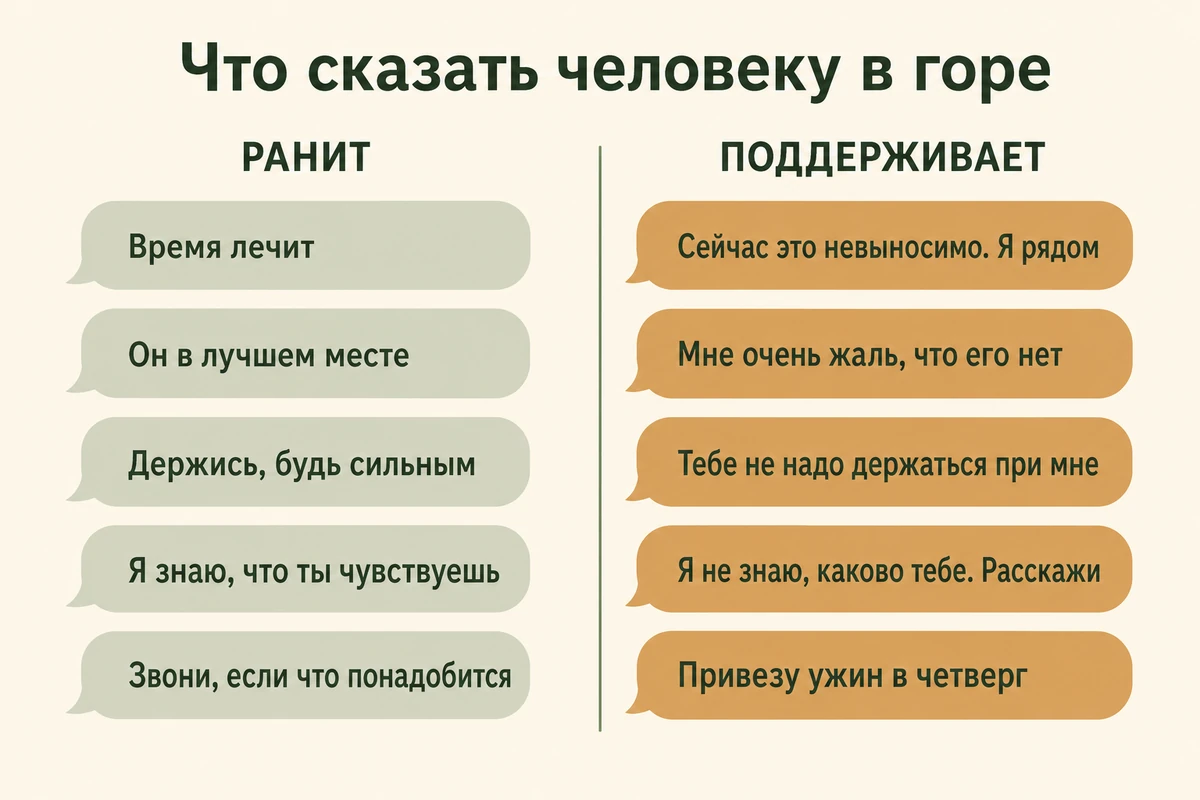 Что сказать человеку в горе

РАНИТ

Время лечит

Он в лучшем месте

Держись, будь сильным

Я знаю, что ты чувствуешь

Звони, если что понадобится

ПОДДЕРЖИВАЕТ

Сейчас это невыносимо. Я рядом

Мне очень жаль, что его нет

Тебе не надо держаться при мне

Я не знаю, каково тебе. Расскажи

Привезу ужин в четверг